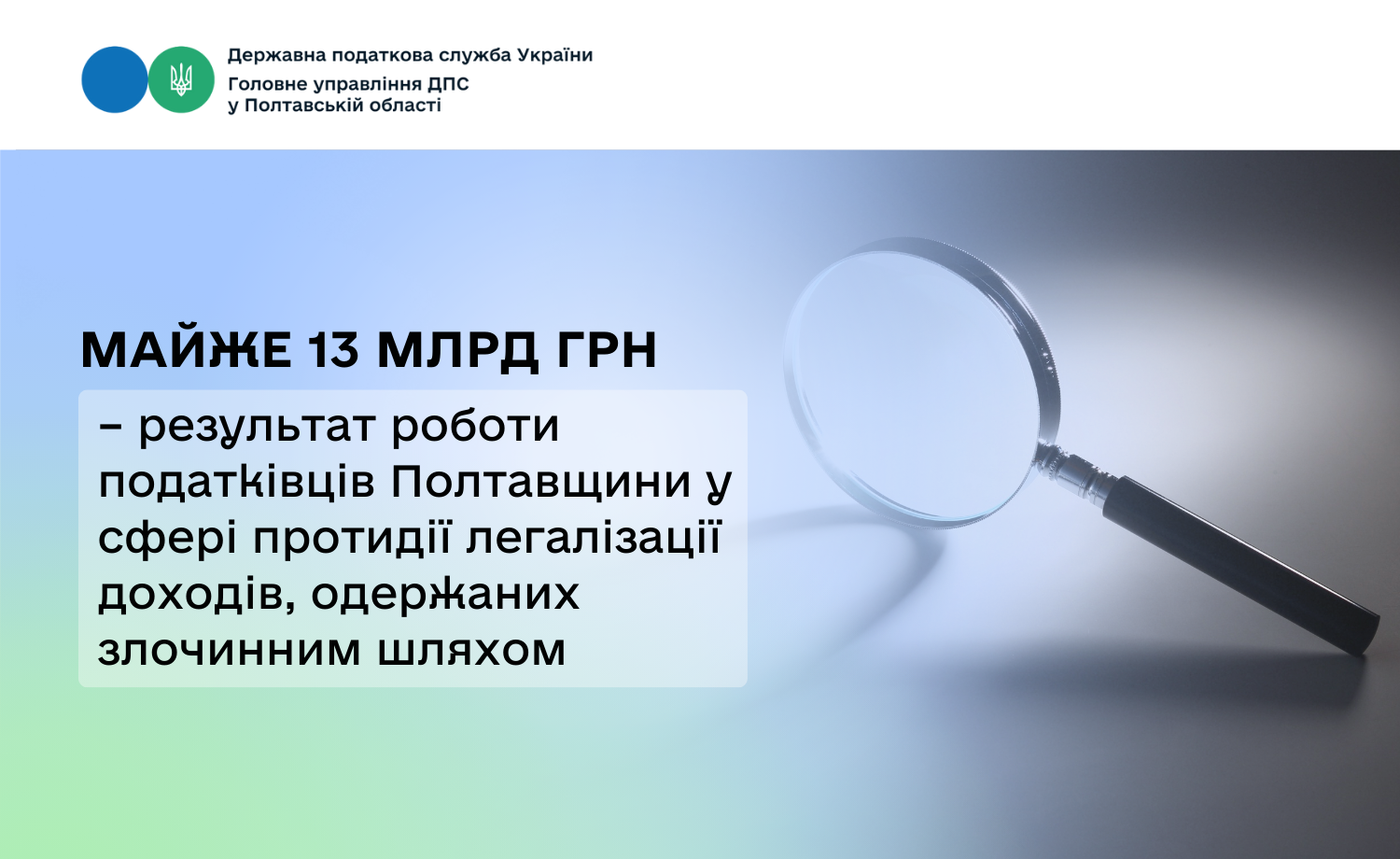 Державна податкова служба України
Головне управління ДПС
у Полтавській області

МАЙЖЕ 13 МЛРД ГРН

– результат роботи податківців Полтавщини у сфері протидії легалізації доходів, одержаних злочинним шляхом